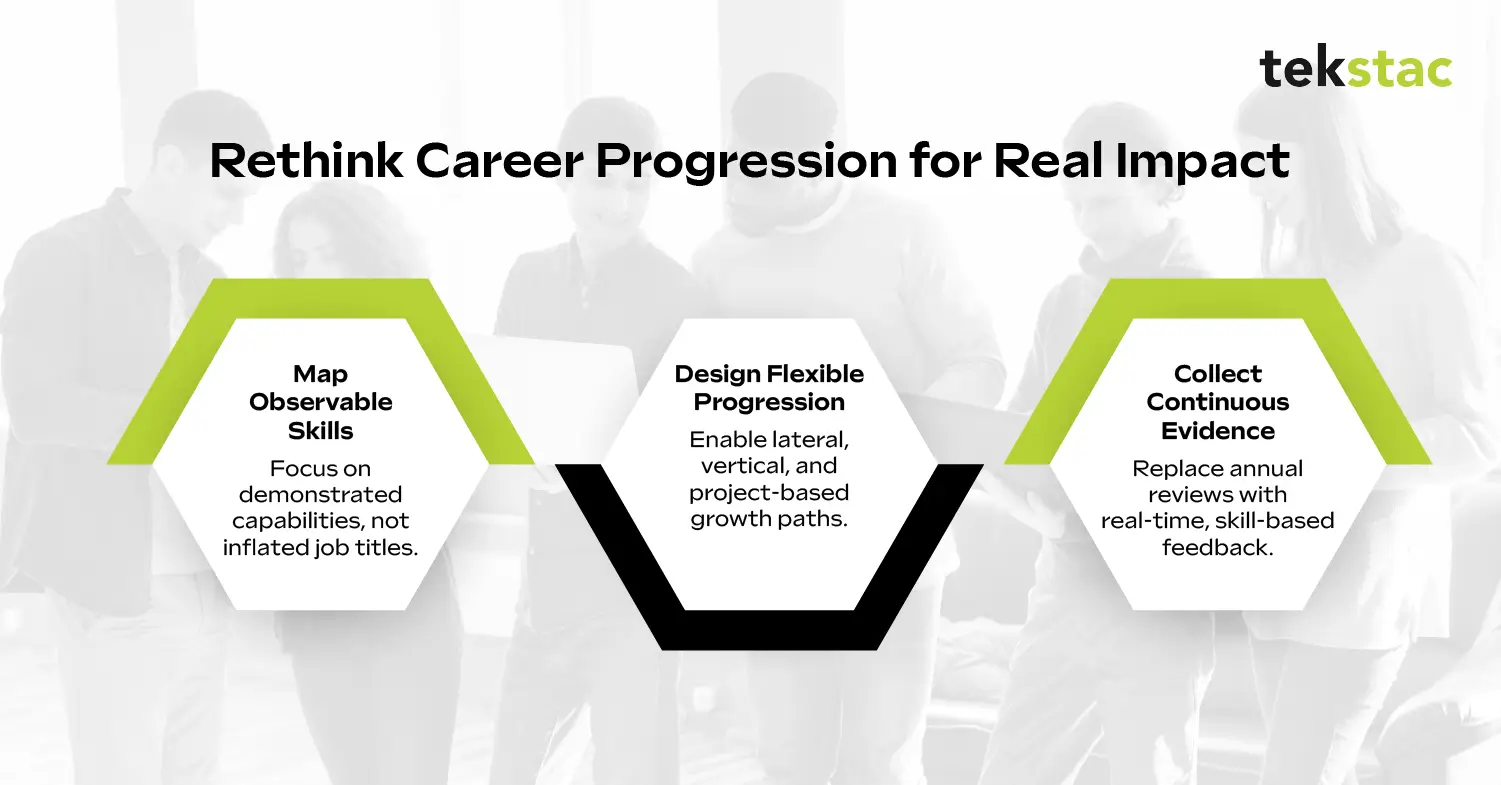 tekstac

Rethink Career Progression for Real Impact

Map Observable Skills

Focus on demonstrated capabilities, not inflated job titles.

Design Flexible Progression

Enable lateral, vertical, and project-based growth paths.

Collect Continuous Evidence

Replace annual reviews with real-time, skill-based feedback.